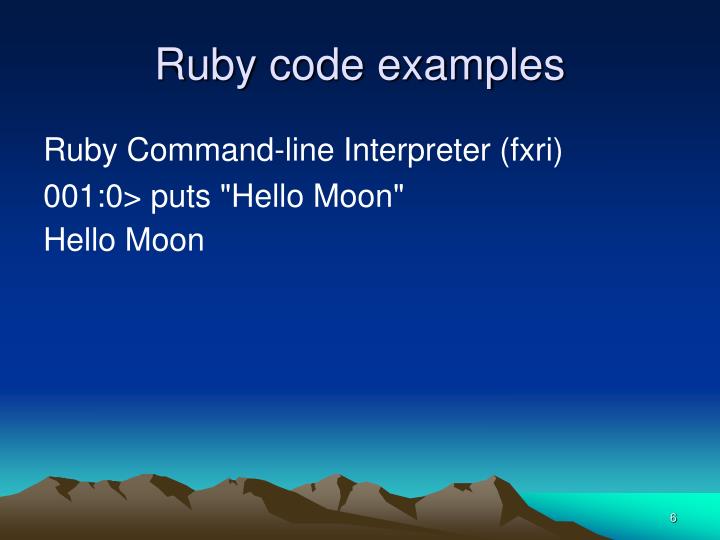 Ruby code examples

Ruby Command-line Interpreter (fxri)

001:0> puts "Hello Moon"

Hello Moon

6